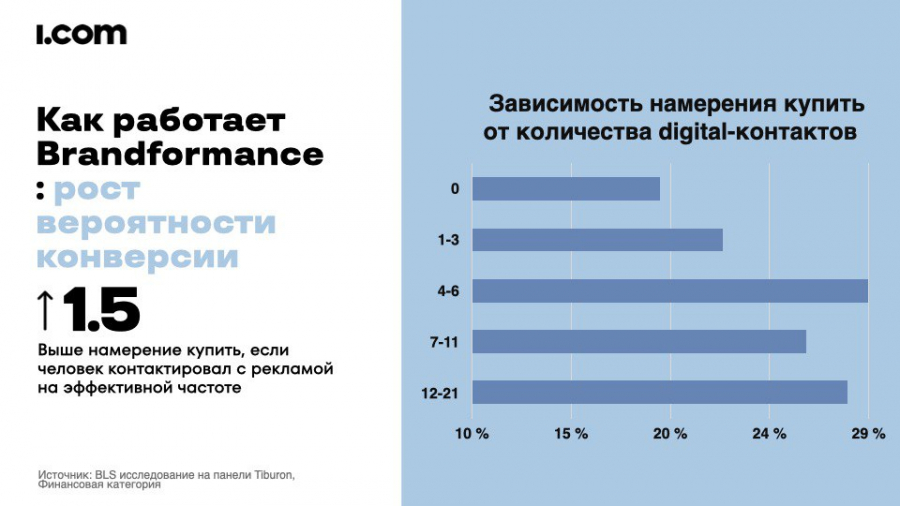 I.COM

Как работает Brandformance : рост вероятности конверсии

↑1.5

Выше намерение купить, если человек контактировал с рекламой на эффективной частоте

Источник: BLS исследование на панели Tiburon, Финансовая категория

Зависимость намерения купить от количества digital-контактов

0
1-3
4-6
7-11
12-21

10 % 15 % 20 % 24 % 29 %